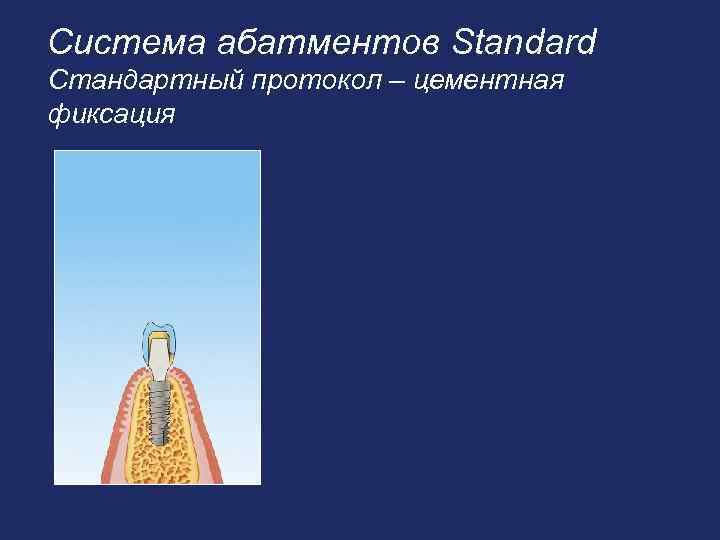 Система абатментов Standard
Стандартный протокол – цементная фиксация